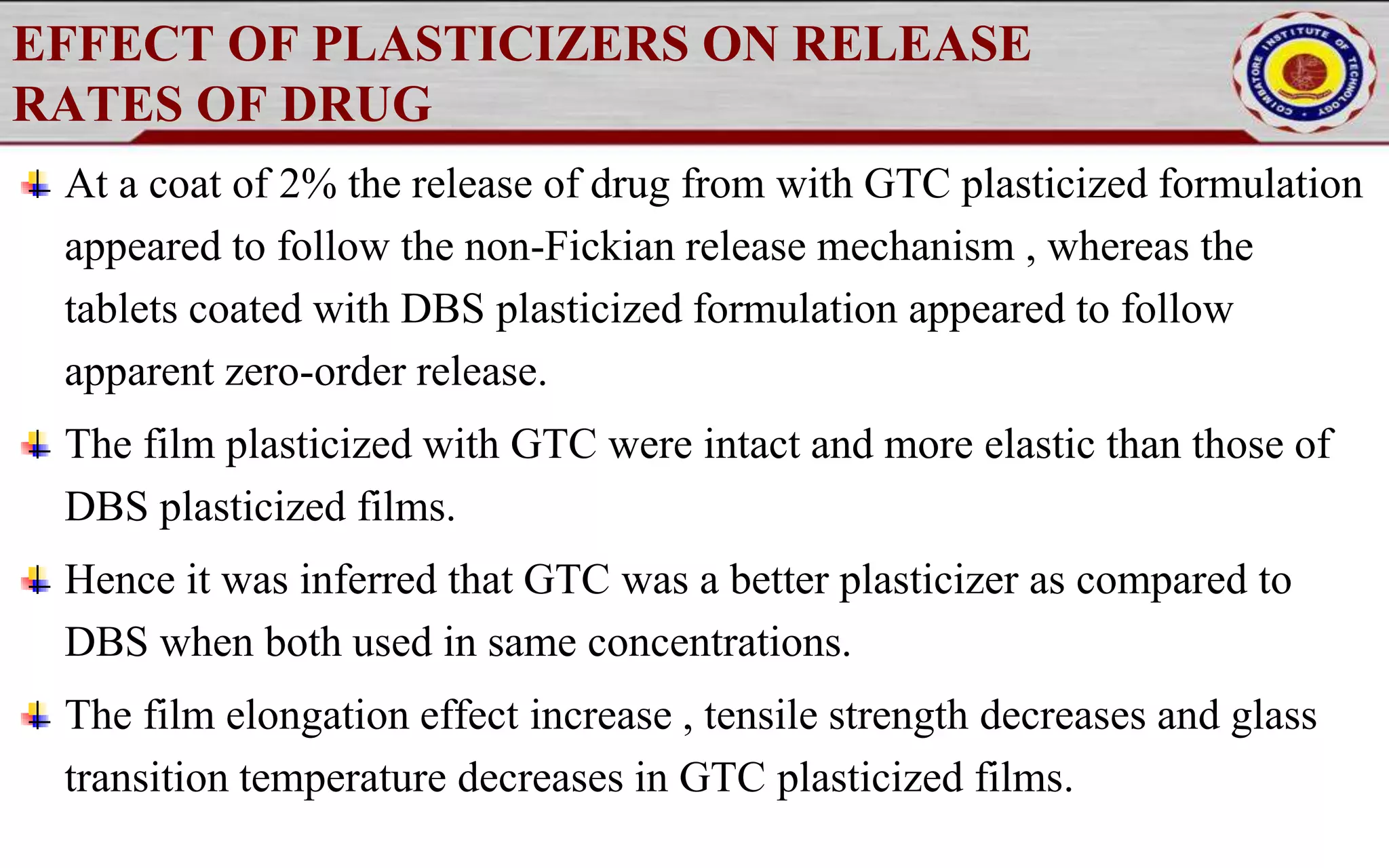 EFFECT OF PLASTICIZERS ON RELEASE RATES OF DRUG

COIMBATORE INSTITUTE OF TECHNOLOGY

At a coat of 2% the release of drug from with GTC plasticized formulation appeared to follow the non-Fickian release mechanism , whereas the tablets coated with DBS plasticized formulation appeared to follow apparent zero-order release.

The film plasticized with GTC were intact and more elastic than those of DBS plasticized films.

Hence it was inferred that GTC was a better plasticizer as compared to DBS when both used in same concentrations.

The film elongation effect increase , tensile strength decreases and glass transition temperature decreases in GTC plasticized films.